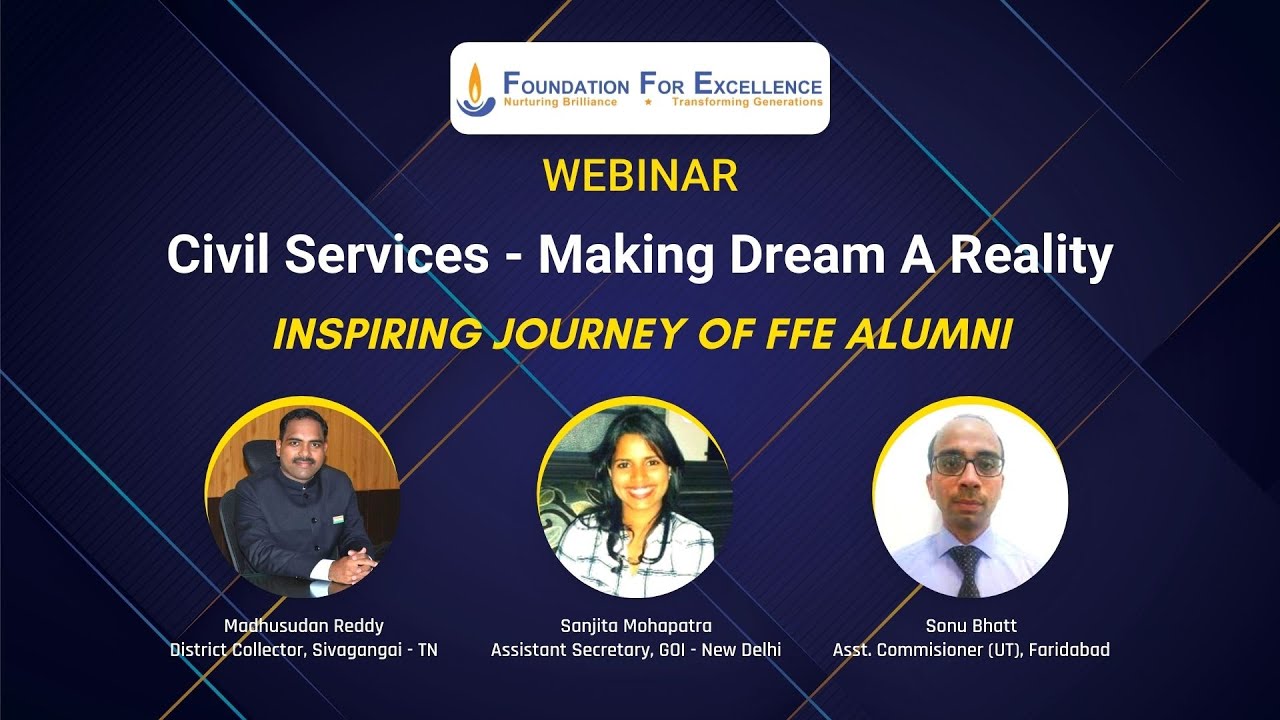 FOUNDATION FOR EXCELLENCE
Nurturing Brilliance ★ Transforming Generations

WEBINAR

Civil Services - Making Dream A Reality

INSPIRING JOURNEY OF FFE ALUMNI

Madhusudan Reddy
District Collector, Sivagangai - TN

Sanjita Mohapatra
Assistant Secretary, GOI - New Delhi

Sonu Bhatt
Asst. Commisioner (UT), Faridabad